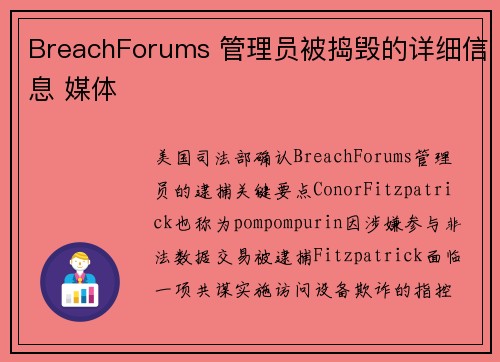 BreachForums 管理员被捣毁的详细信息 媒体

美国司法部确认BreachForums管理员的逮捕关键要点ConorFitzpatrick也称为pompompurin因涉嫌参与非法数据交易被逮捕Fitzpatrick面临一项共谋实施访问设备欺诈的指控